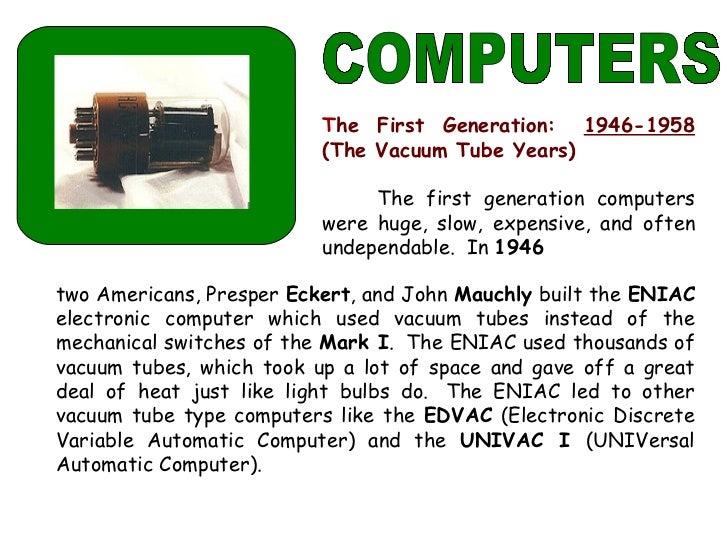 COMPUTERS

The First Generation: 1946-1958 (The Vacuum Tube Years)

The first generation computers were huge, slow, expensive, and often undependable. In 1946 two Americans, Presper Eckert, and John Mauchly built the ENIAC electronic computer which used vacuum tubes instead of the mechanical switches of the Mark I. The ENIAC used thousands of vacuum tubes, which took up a lot of space and gave off a great deal of heat just like light bulbs do. The ENIAC led to other vacuum tube type computers like the EDVAC (Electronic Discrete Variable Automatic Computer) and the UNIVAC I (UNIVersal Automatic Computer).